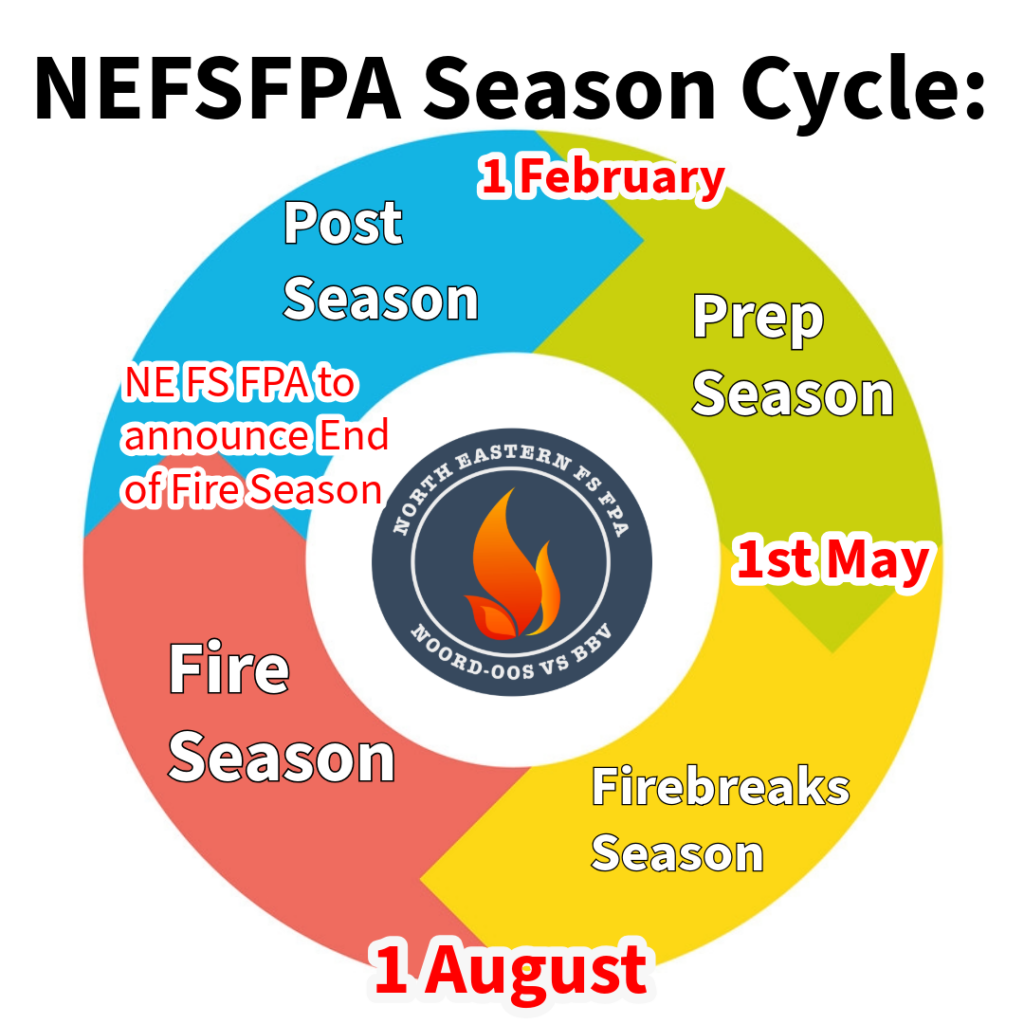 NEFSFPA Season Cycle:

1 February

Post Season

Prep Season

NE FS FPA to announce End of Fire Season

NORTH EASTERN FS FPA

NOORD-OOS VS BBV

1st May

Fire Season

Firebreaks Season

1 August